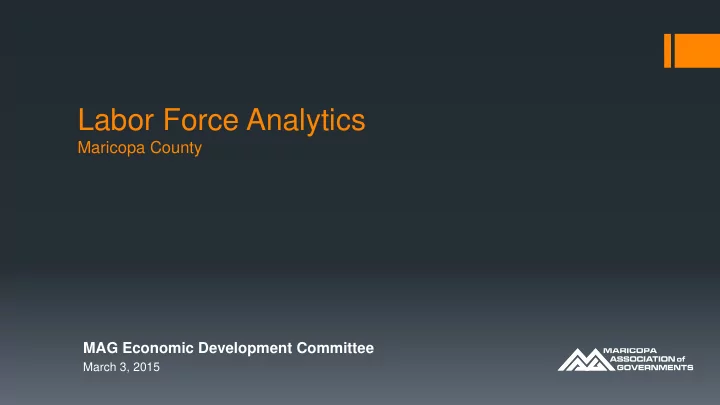 Labor Force Analytics
Maricopa County

MAG Economic Development Committee
March 3, 2015

MARICOPA ASSOCIATION of GOVERNMENTS